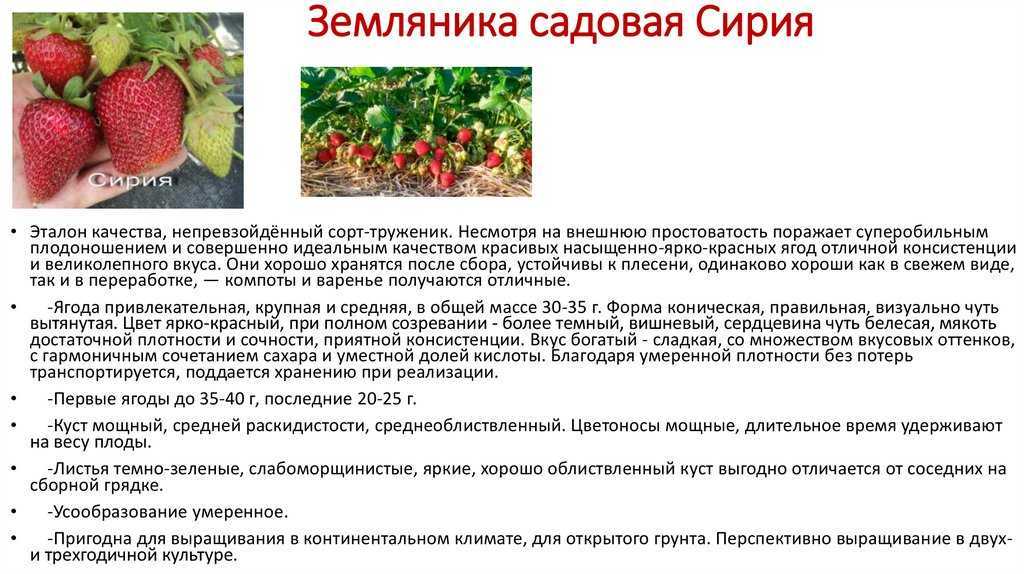 Земляника садовая Сирия

Сирия

• Эталон качества, непревзойдённый сорт-труженик. Несмотря на внешнюю простоватость поражает суперобильным плодоношением и совершенно идеальным качеством красивых насыщенно-ярко-красных ягод отличной консистенции и великолепного вкуса. Они хорошо хранятся после сбора, устойчивы к плесени, одинаково хороши как в свежем виде, так и в переработке, — компоты и варенье получаются отличные.

• -Ягода привлекательная, крупная и средняя, в общей массе 30-35 г. Форма коническая, правильная, визуально чуть вытянутая. Цвет ярко-красный, при полном созревании - более темный, вишневый, сердцевина чуть белесая, мякоть достаточной плотности и сочности, приятной консистенции. Вкус богатый - сладкая, со множеством вкусовых оттенков, с гармоничным сочетанием сахара и уместной долей кислоты. Благодаря умеренной плотности без потерь транспортируется, поддается хранению при реализации.

• -Первые ягоды до 35-40 г, последние 20-25 г.

• -Куст мощный, средней раскидистости, среднеоблиственный. Цветоносы мощные, длительное время удерживают на весу плоды.

• -Листья темно-зеленые, слабоморщинистые, яркие, хорошо облиственный куст выгодно отличается от соседних на сборной грядке.

• -Усообразование умеренное.

• -Пригодна для выращивания в континентальном климате, для открытого грунта. Перспективно выращивание в двух- и трехгодичной культуре.